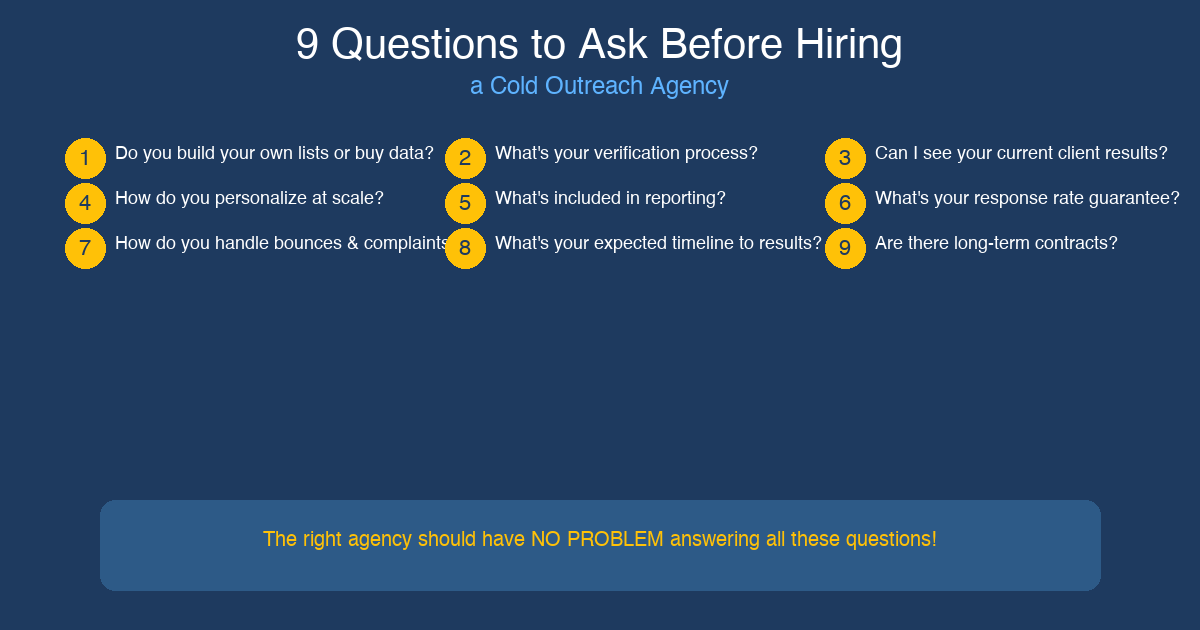 9 Questions to Ask Before Hiring
a Cold Outreach Agency

1 Do you build your own lists or buy data?

2 What's your verification process?

3 Can I see your current client results?

4 How do you personalize at scale?

5 What's included in reporting?

6 What's your response rate guarantee?

7 How do you handle bounces & complaints

8 What's your expected timeline to results?

9 Are there long-term contracts?

The right agency should have NO PROBLEM answering all these questions!